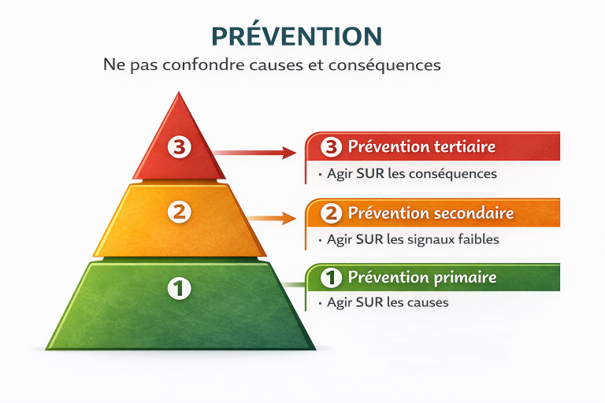 PRÉVENTION

Ne pas confondre causes et conséquences

3

2

1

3 Prévention tertiaire

· Agir SUR les conséquences

2 Prévention secondaire

· Agir SUR les signaux faibles

1 Prévention primaire

· Agir SUR les causes